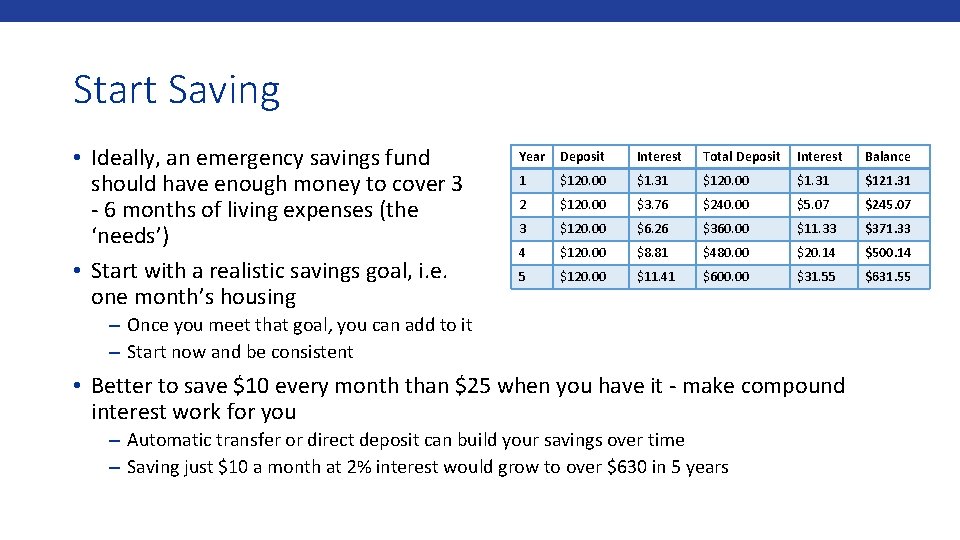 Start Saving

• Ideally, an emergency savings fund should have enough money to cover 3 - 6 months of living expenses (the ‘needs’)

• Start with a realistic savings goal, i.e. one month’s housing
– Once you meet that goal, you can add to it
– Start now and be consistent

| Year | Deposit | Interest | Total Deposit | Interest | Balance |
|---|---|---|---|---|---|
| 1 | \$120.00 | \$1.31 | \$120.00 | \$1.31 | \$121.31 |
| 2 | \$120.00 | \$3.76 | \$240.00 | \$5.07 | \$245.07 |
| 3 | \$120.00 | \$6.26 | \$360.00 | \$11.33 | \$371.33 |
| 4 | \$120.00 | \$8.81 | \$480.00 | \$20.14 | \$500.14 |
| 5 | \$120.00 | \$11.41 | \$600.00 | \$31.55 | \$631.55 |

• Better to save \$10 every month than \$25 when you have it - make compound interest work for you
– Automatic transfer or direct deposit can build your savings over time
– Saving just \$10 a month at 2% interest would grow to over \$630 in 5 years